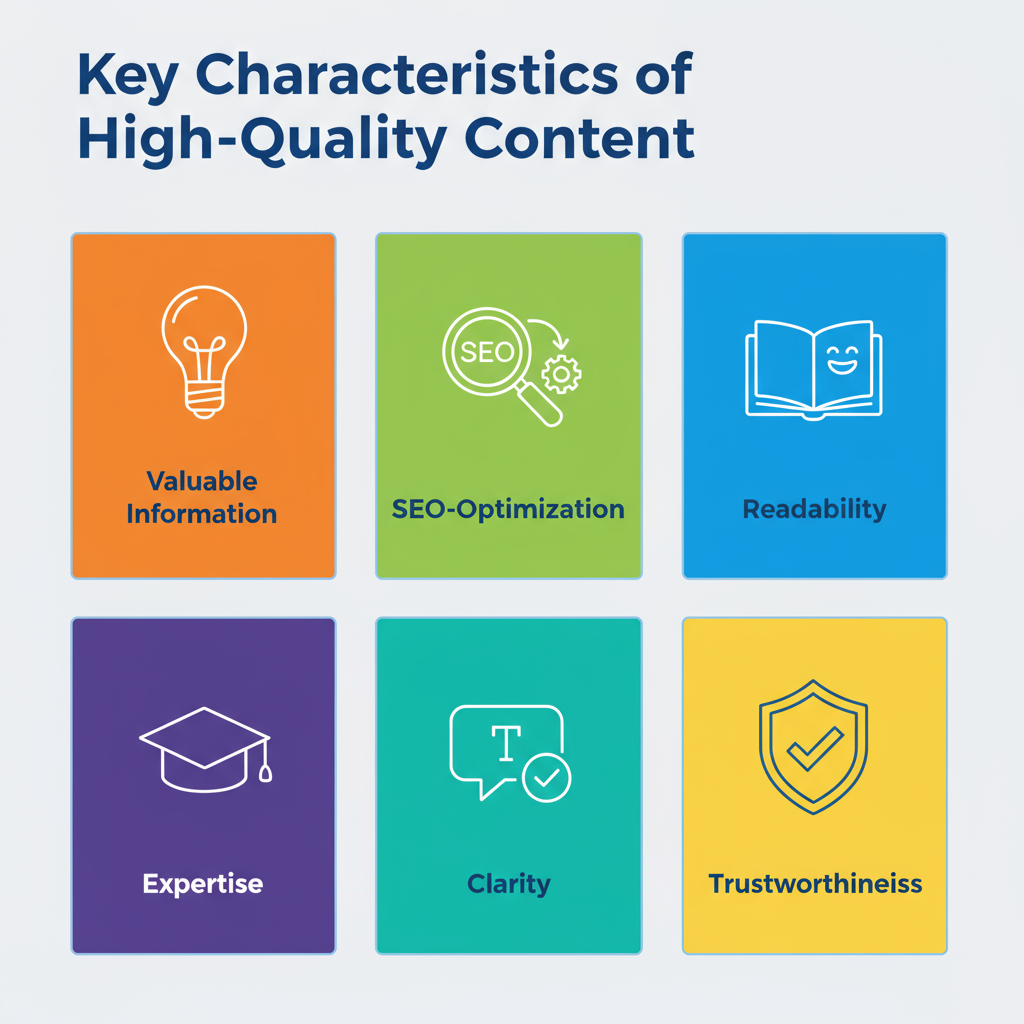 Key Characteristics of High-Quality Content

Valuable Information

SEO

SEO-Optimization

Readability

Expertise

T

Clarity

Trustworthineiss